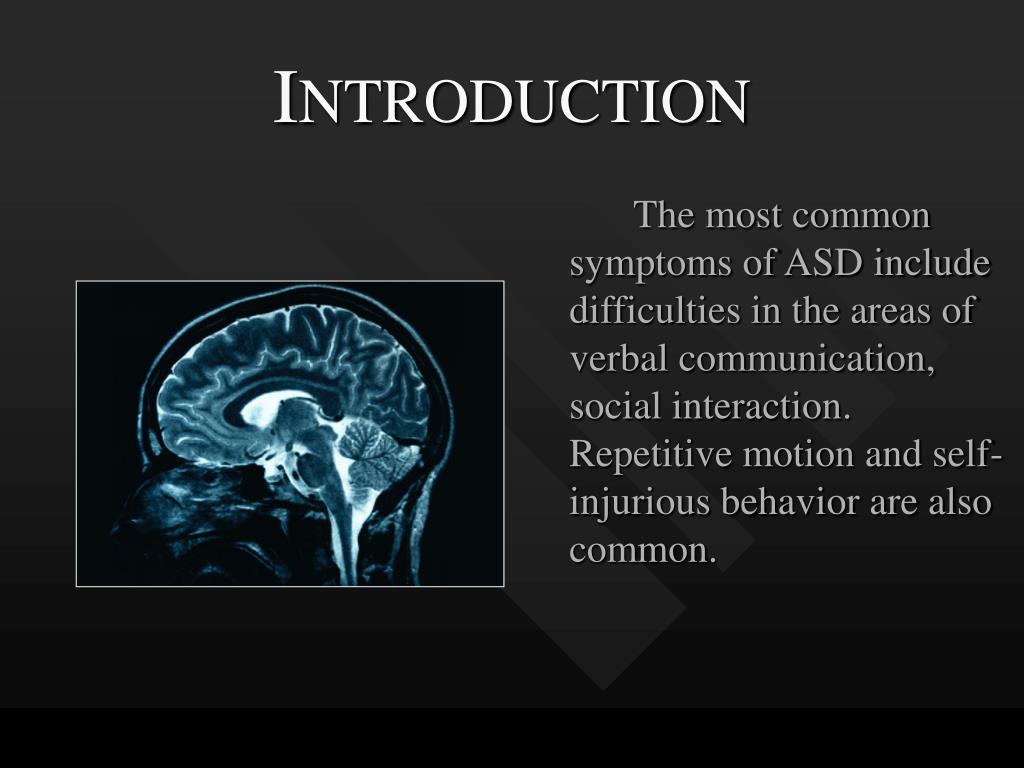 INTRODUCTION

The most common symptoms of ASD include difficulties in the areas of verbal communication, social interaction. Repetitive motion and self-injurious behavior are also common.